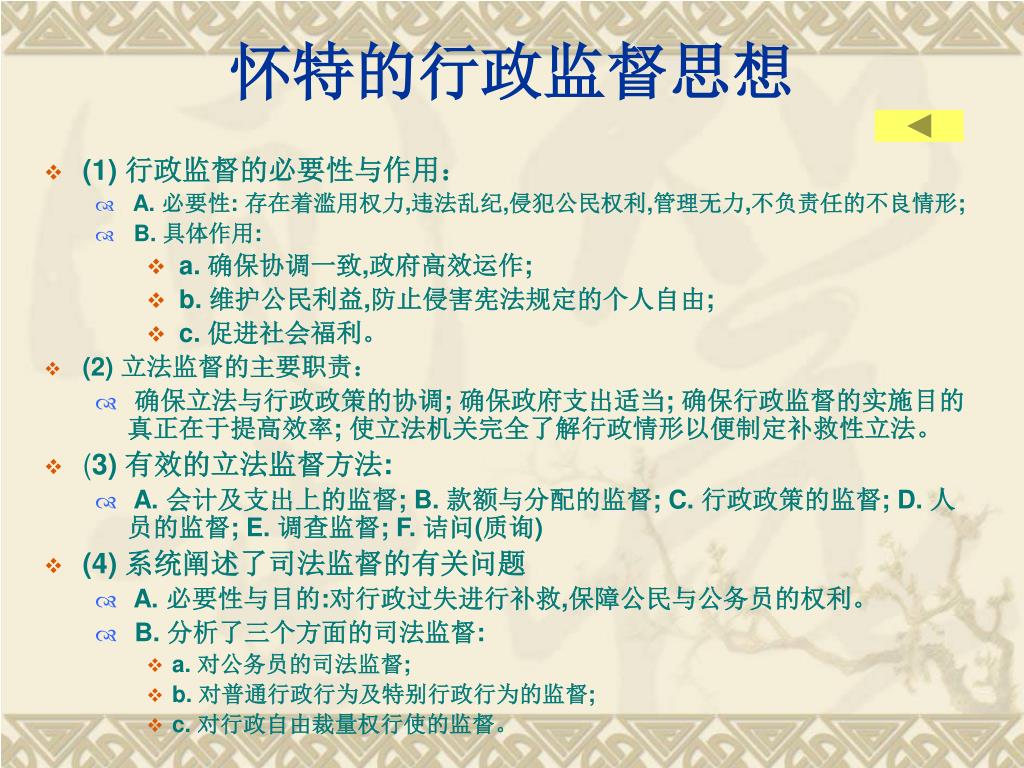 怀特的行政监督思想

(1) 行政监督的必要性与作用：

A. 必要性: 存在着滥用权力,违法乱纪,侵犯公民权利,管理无力,不负责任的不良情形;

B. 具体作用:

a. 确保协调一致,政府高效运作;

b. 维护公民利益,防止侵害宪法规定的个人自由;

c. 促进社会福利。

(2) 立法监督的主要职责：

确保立法与行政政策的协调; 确保政府支出适当; 确保行政监督的实施目的真正在于提高效率; 使立法机关完全了解行政情形以便制定补救性立法。

(3) 有效的立法监督方法:

A. 会计及支出上的监督; B. 款额与分配的监督; C. 行政政策的监督; D. 人员的监督; E. 调查监督; F. 诘问(质询)

(4) 系统阐述了司法监督的有关问题

A. 必要性与目的:对行政过失进行补救,保障公民与公务员的权利。

B. 分析了三个方面的司法监督:

a. 对公务员的司法监督;

b. 对普通行政行为及特别行政行为的监督;

c. 对行政自由裁量权行使的监督。